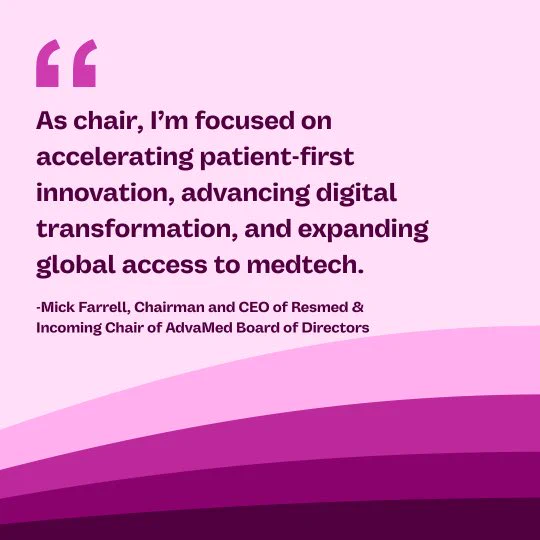 "

As chair, I'm focused on accelerating patient-first innovation, advancing digital transformation, and expanding global access to medtech.

-Mick Farrell, Chairman and CEO of Resmed & Incoming Chair of AdvaMed Board of Directors